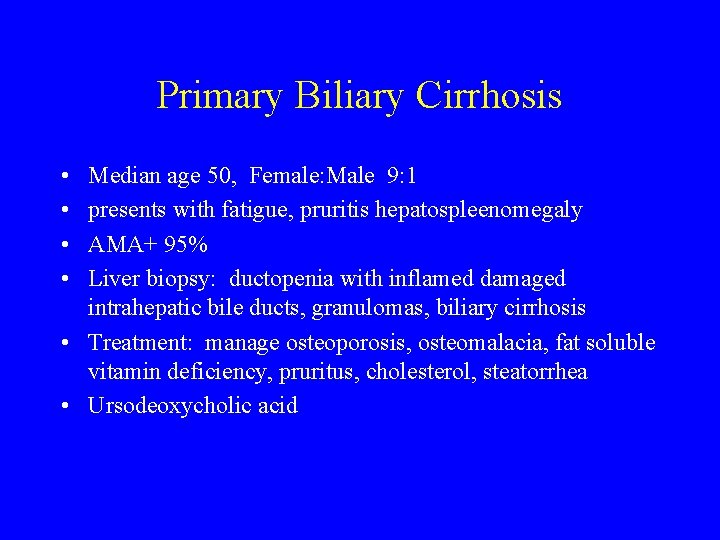 Primary Biliary Cirrhosis

• Median age 50, Female:Male 9:1
• presents with fatigue, pruritis hepatospleenomegaly
• AMA+ 95%
• Liver biopsy: ductopenia with inflamed damaged intrahepatic bile ducts, granulomas, biliary cirrhosis
• Treatment: manage osteoporosis, osteomalacia, fat soluble vitamin deficiency, pruritus, cholesterol, steatorrhea
• Ursodeoxycholic acid